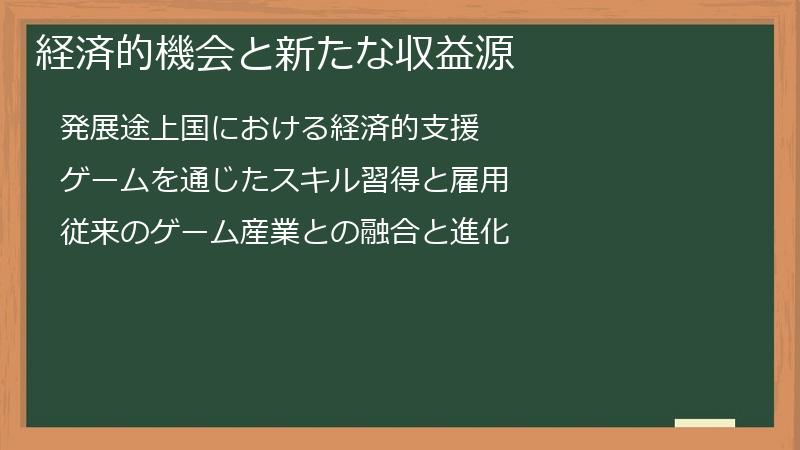 経済的機会と新たな収益源

発展途上国における経済的支援

ゲームを通じたスキル習得と雇用

従来のゲーム産業との融合と進化